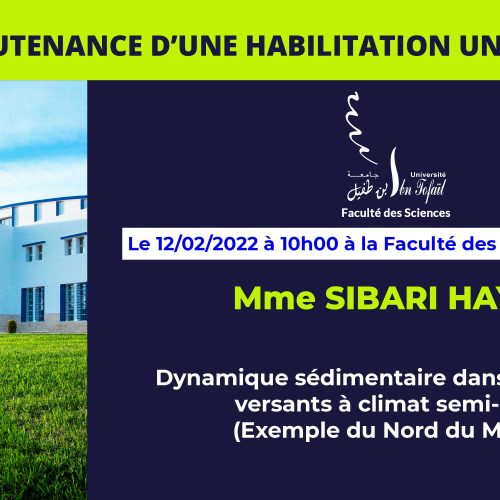 UTENANCE D'UNE HABILITATION UN

جامعة ابن طفيل
Université Ibn Tofaïl
Faculté des Sciences

Le 12/02/2022 à 10h00 à la Faculté des

Mme SIBARI HAY

Dynamique sédimentaire dans
versants à climat semi-
(Exemple du Nord du M